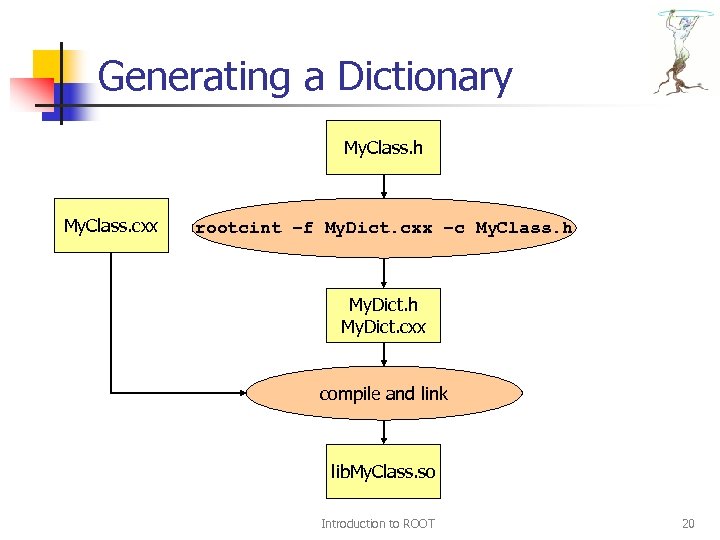 Generating a Dictionary

MyClass.h

MyClass.cxx

rootcint –f MyDict.cxx –c MyClass.h

MyDict.h
MyDict.cxx

compile and link

libMyClass.so

Introduction to ROOT

20